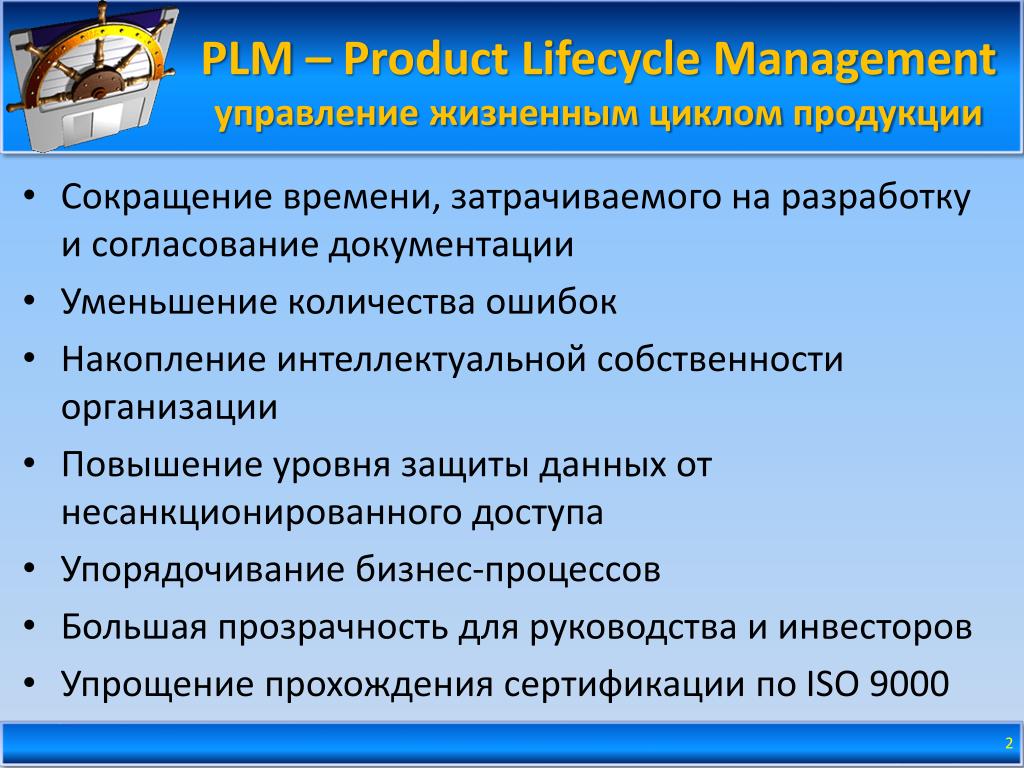 PLM – Product Lifecycle Management
управление жизненным циклом продукции

• Сокращение времени, затрачиваемого на разработку и согласование документации
• Уменьшение количества ошибок
• Накопление интеллектуальной собственности организации
• Повышение уровня защиты данных от несанкционированного доступа
• Упорядочивание бизнес-процессов
• Большая прозрачность для руководства и инвесторов
• Упрощение прохождения сертификации по ISO 9000

2